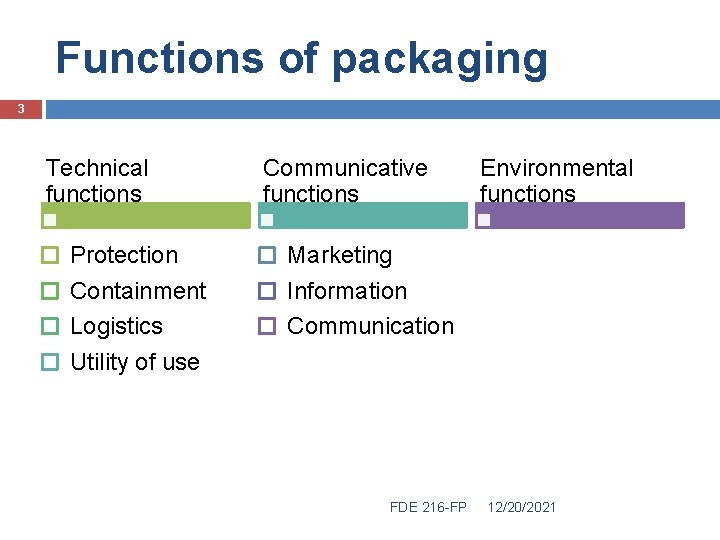 Functions of packaging

3

Technical functions

Protection
Containment
Logistics
Utility of use

Communicative functions

Marketing
Information
Communication

Environmental functions

FDE 216-FP 12/20/2021